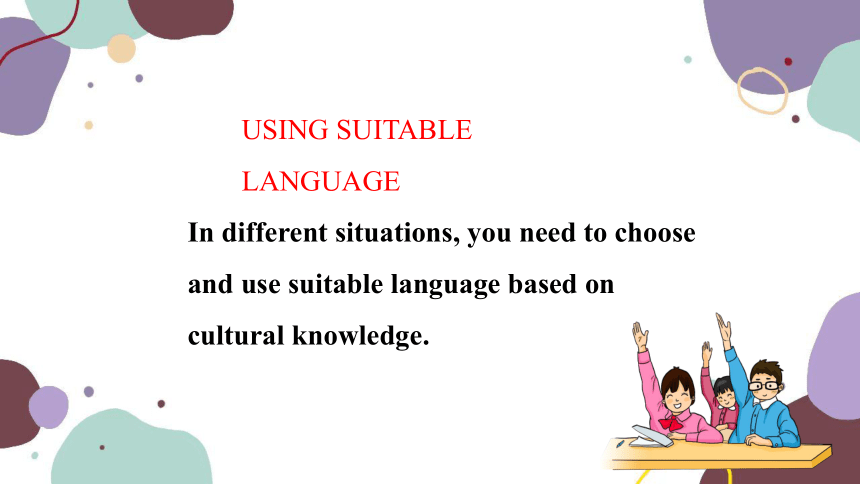 USING SUITABLE LANGUAGE

In different situations, you need to choose and use suitable language based on cultural knowledge.